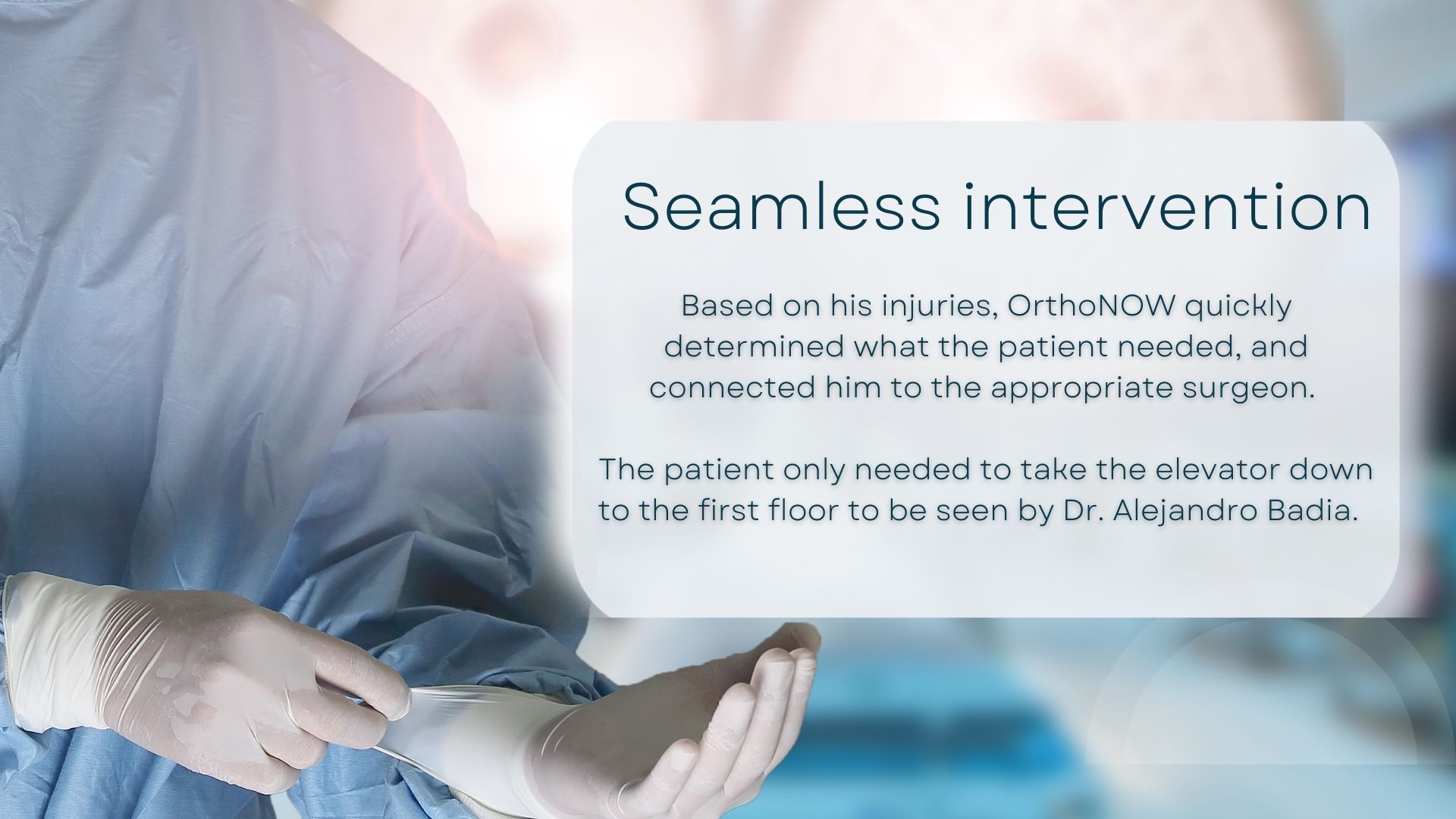 Seamless intervention

Based on his injuries, OrthoNOW quickly determined what the patient needed, and connected him to the appropriate surgeon.

The patient only needed to take the elevator down to the first floor to be seen by Dr. Alejandro Badia.